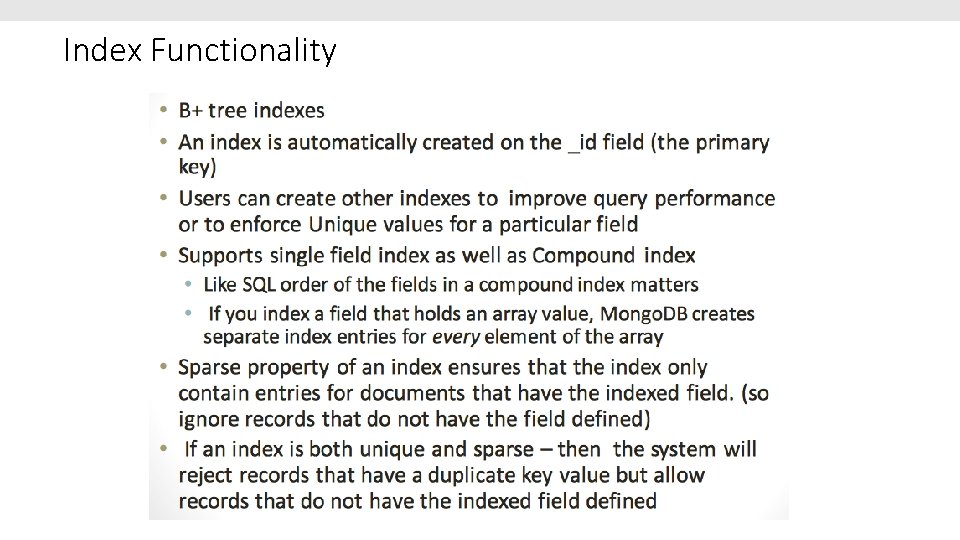 Index Functionality

• B+ tree indexes
• An index is automatically created on the _id field (the primary key)
• Users can create other indexes to improve query performance or to enforce Unique values for a particular field
• Supports single field index as well as Compound index
• Like SQL order of the fields in a compound index matters
• If you index a field that holds an array value, MongoDB creates separate index entries for every element of the array
• Sparse property of an index ensures that the index only contain entries for documents that have the indexed field. (so ignore records that do not have the field defined)
• If an index is both unique and sparse – then the system will reject records that have a duplicate key value but allow records that do not have the indexed field defined